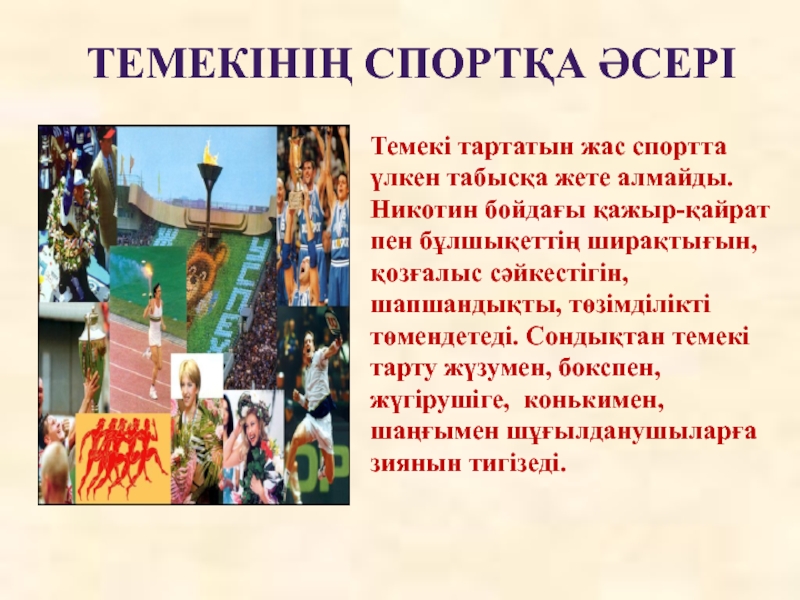 ТЕМЕКІНІҢ СПОРТҚА ӘСЕРІ

Темекі тартатын жас спортта үлкен табысқа жете алмайды. Никотин бойдағы қажыр-қайрат пен бұлшықеттің ширақтығын, қозғалыс сәйкестігін, шапшандықты, төзімділікті төмендетеді. Сондықтан темекі тарту жүзумен, бокспен, жүгірушіге, конькимен, шаңғымен шұғылданушыларға зиянын тигізеді.